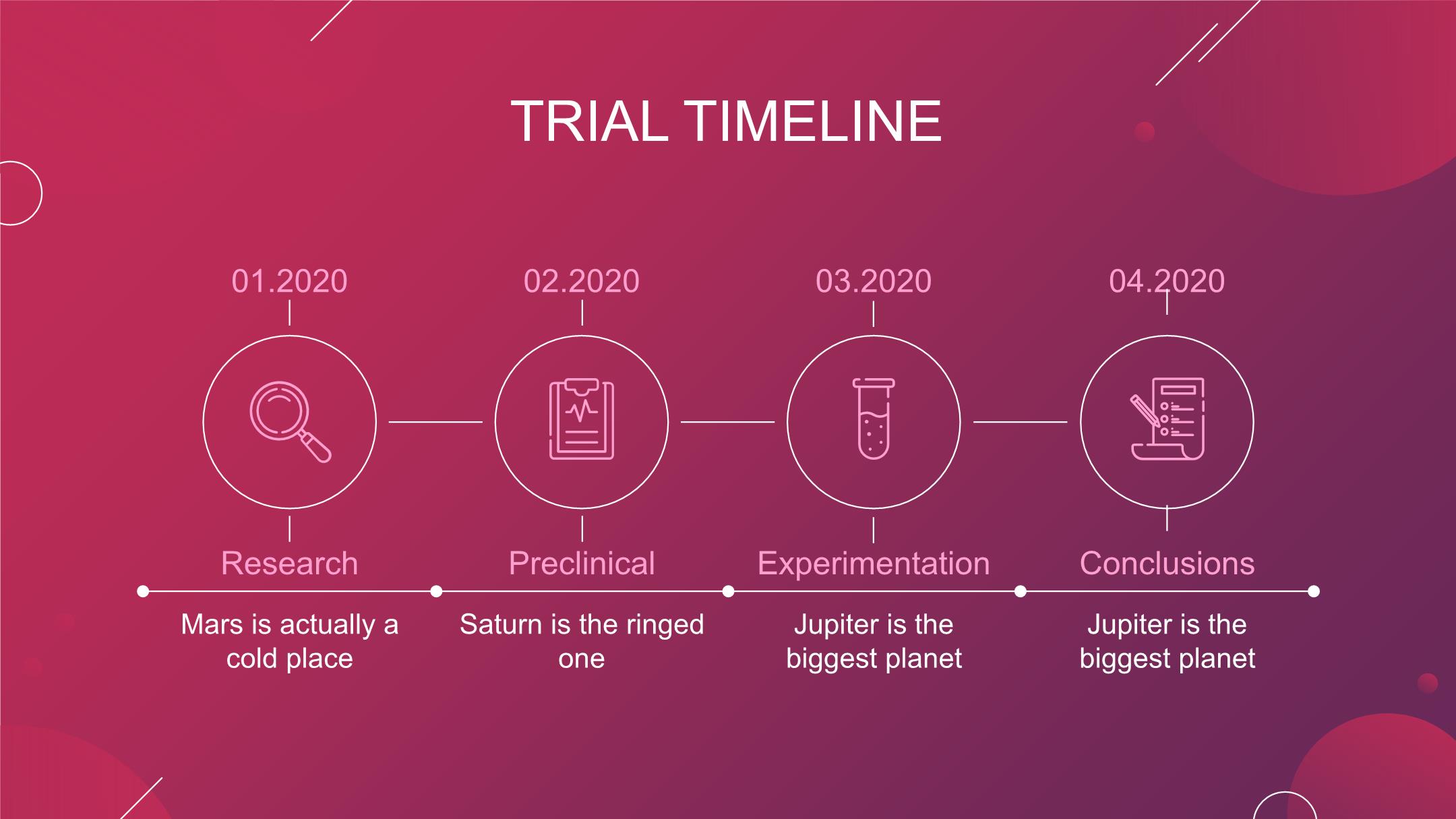 TRIAL TIMELINE

01.2020

Research

Mars is actually a cold place

02.2020

Preclinical

Saturn is the ringed one

03.2020

Experimentation

Jupiter is the biggest planet

04.2020

Conclusions

Jupiter is the biggest planet